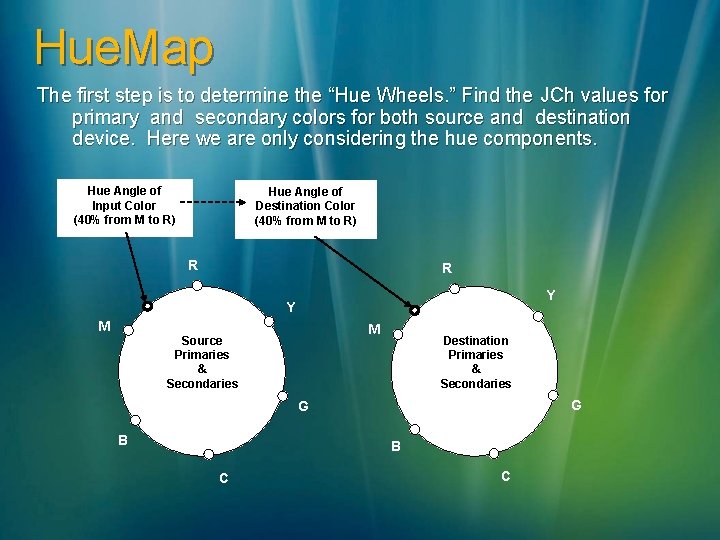 HueMap

The first step is to determine the “Hue Wheels.” Find the JCh values for primary and secondary colors for both source and destination device. Here we are only considering the hue components.

Hue Angle of Input Color (40% from M to R)

Hue Angle of Destination Color (40% from M to R)

R
Y
M
Source Primaries & Secondaries
G
B
C

R
Y
M
Destination Primaries & Secondaries
G
B
C